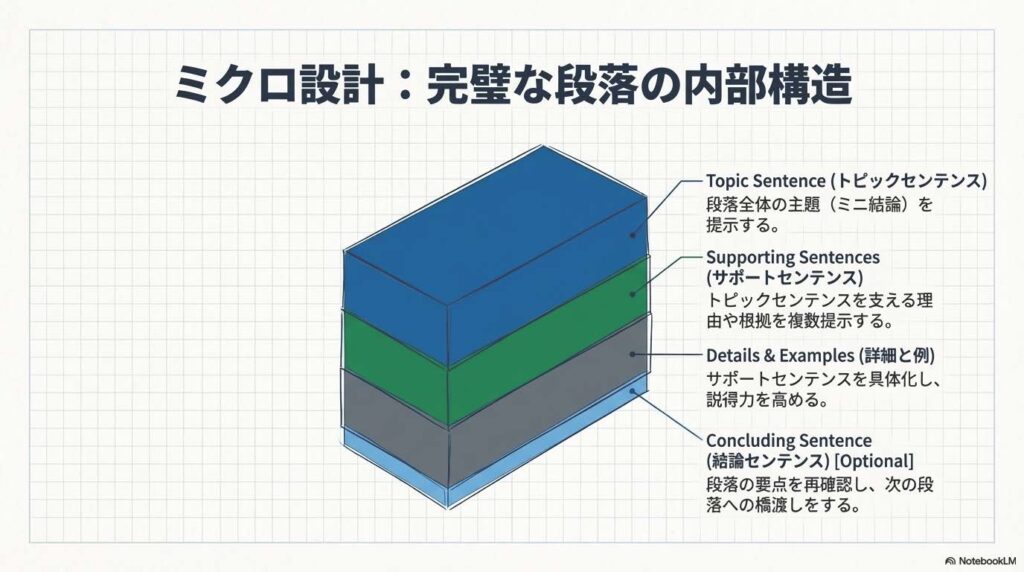 ミクロ設計：完璧な段落の内部構造

Topic Sentence (トピックセンテンス)
段落全体の主題（ミニ結論）を提示する。

Supporting Sentences (サポートセンテンス)
トピックセンテンスを支える理由や根拠を複数提示する。

Details & Examples (詳細と例)
サポートセンテンスを具体化し、説得力を高める。

Concluding Sentence (結論センテンス) [Optional]
段落の要点を再確認し、次の段落への橋渡しをする。

NotebookLM